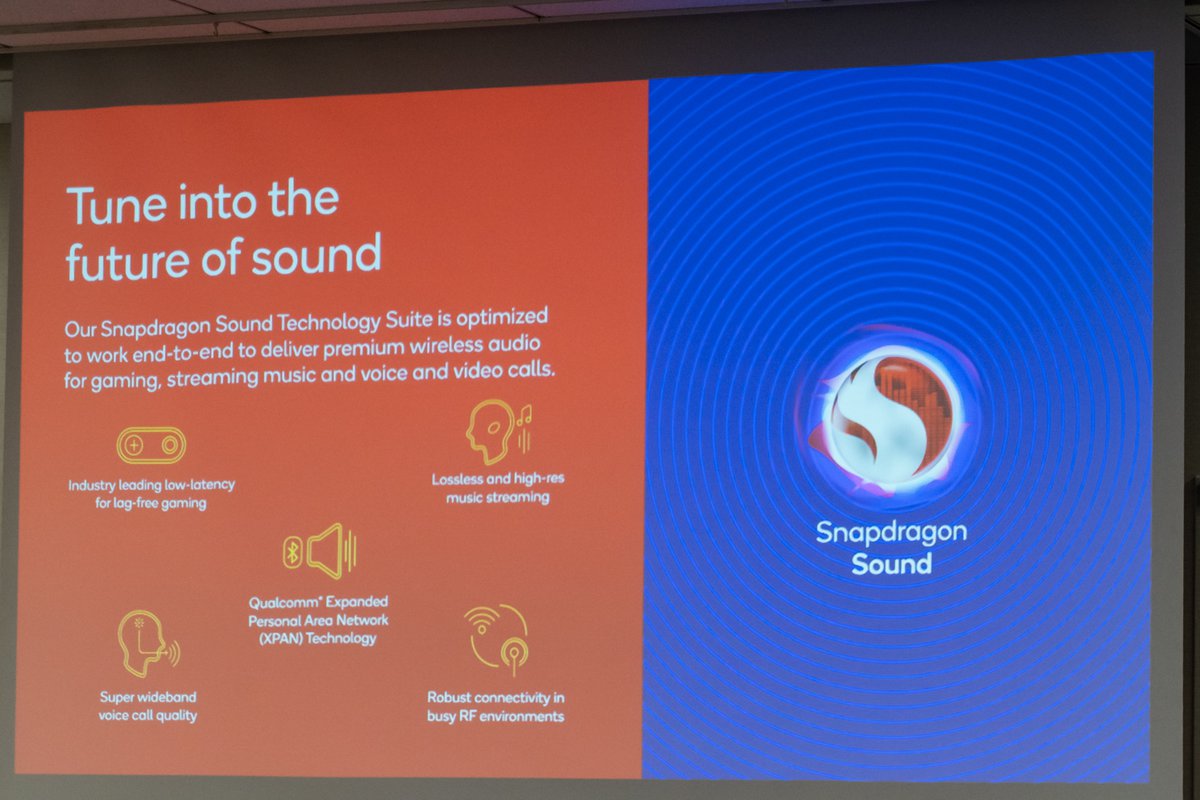 Tune into the future of sound

Our Snapdragon Sound Technology Suite is optimized to work end-to-end to deliver premium wireless audio for gaming, streaming music and voice and video calls.

Industry leading low-latency for lag-free gaming

Lossless and high-res music streaming

Qualcomm® Expanded Personal Area Network (XPAN) Technology

Super wideband voice call quality

Robust connectivity in busy RF environments

Snapdragon Sound